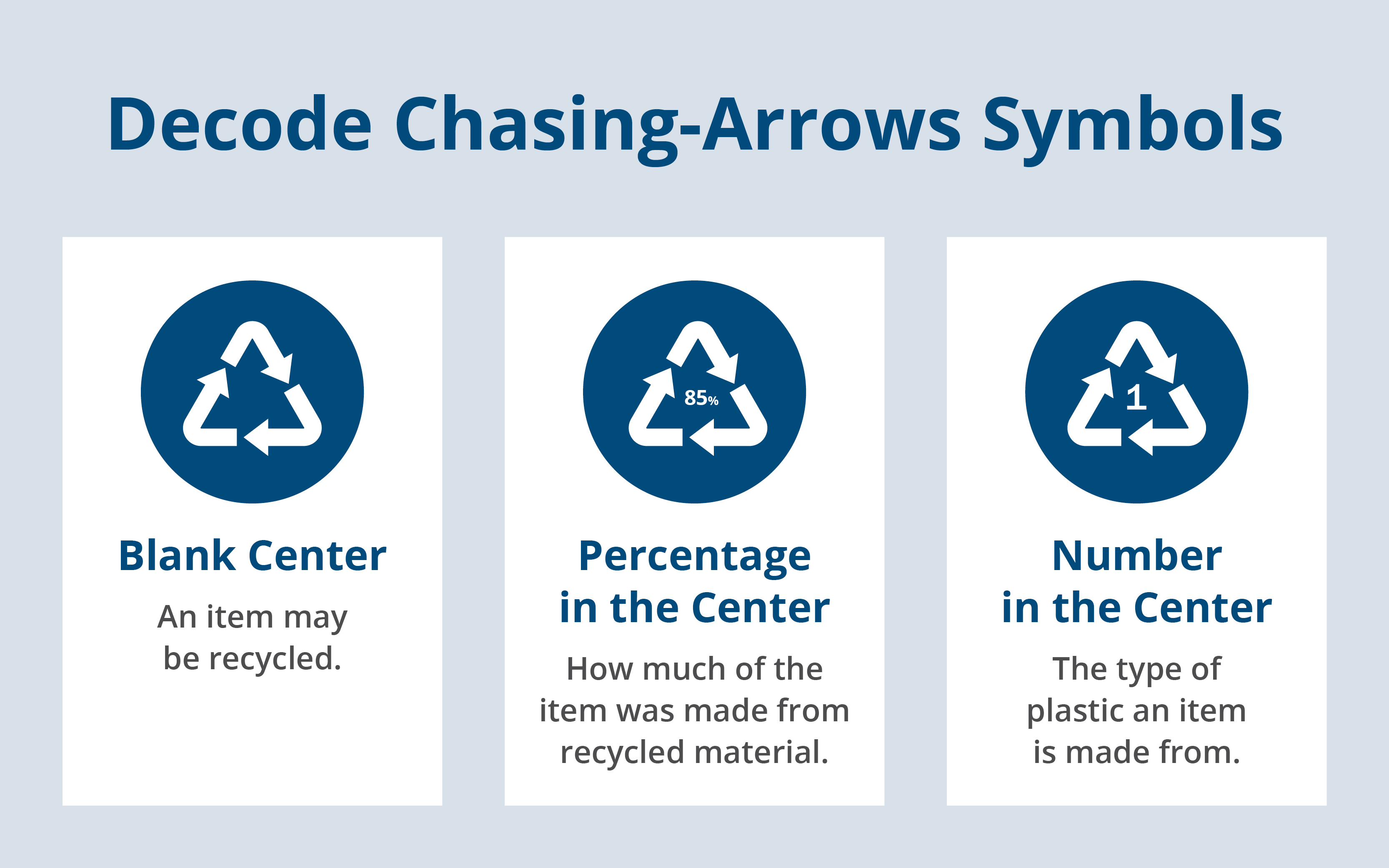 Decode Chasing-Arrows Symbols

Blank Center

An item may be recycled.

85%

Percentage in the Center

How much of the item was made from recycled material.

1

Number in the Center

The type of plastic an item is made from.